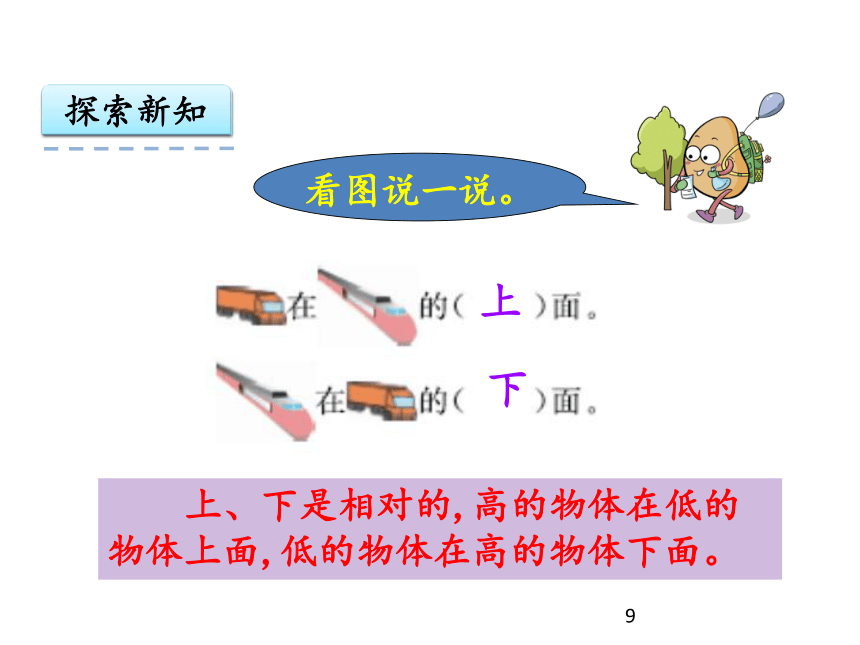 探索新知

看图说一说。

在 的（ 上 ）面。

在 的（ 下 ）面。

上、下是相对的，高的物体在低的物体上面，低的物体在高的物体下面。

9